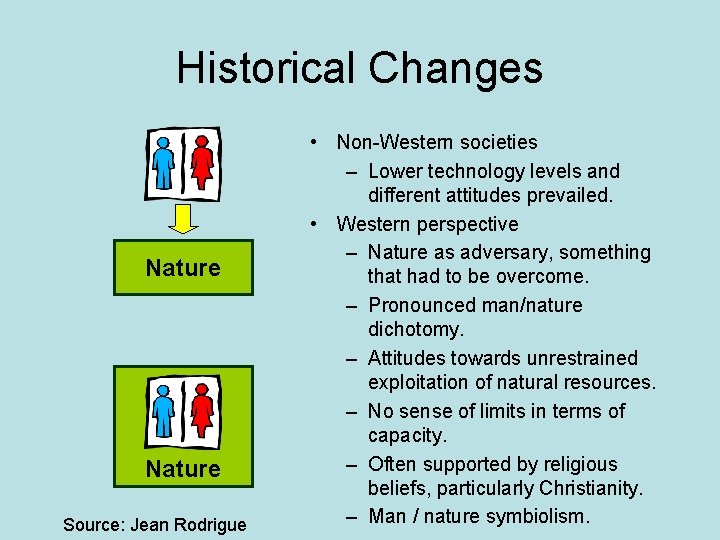 Historical Changes

Nature

Nature

Source: Jean Rodrigue

• Non-Western societies
– Lower technology levels and different attitudes prevailed.
• Western perspective
– Nature as adversary, something that had to be overcome.
– Pronounced man/nature dichotomy.
– Attitudes towards unrestrained exploitation of natural resources.
– No sense of limits in terms of capacity.
– Often supported by religious beliefs, particularly Christianity.
– Man / nature symbiolism.